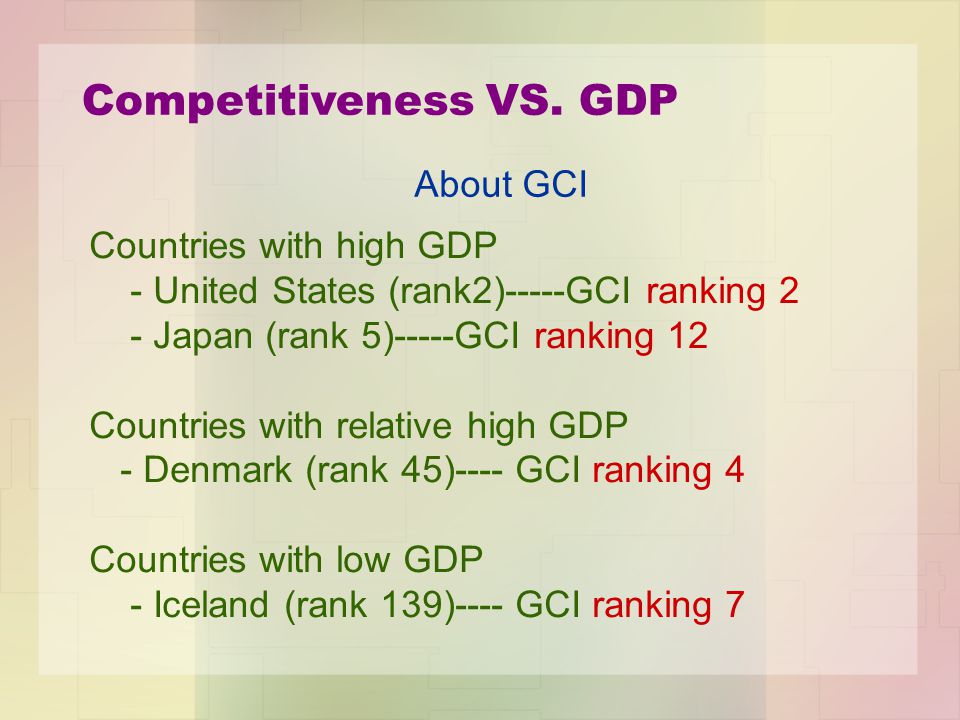 Competitiveness VS. GDP

About GCI

Countries with high GDP
- United States (rank2)-----GCI ranking 2
- Japan (rank 5)-----GCI ranking 12

Countries with relative high GDP
- Denmark (rank 45)---- GCI ranking 4

Countries with low GDP
- Iceland (rank 139)---- GCI ranking 7